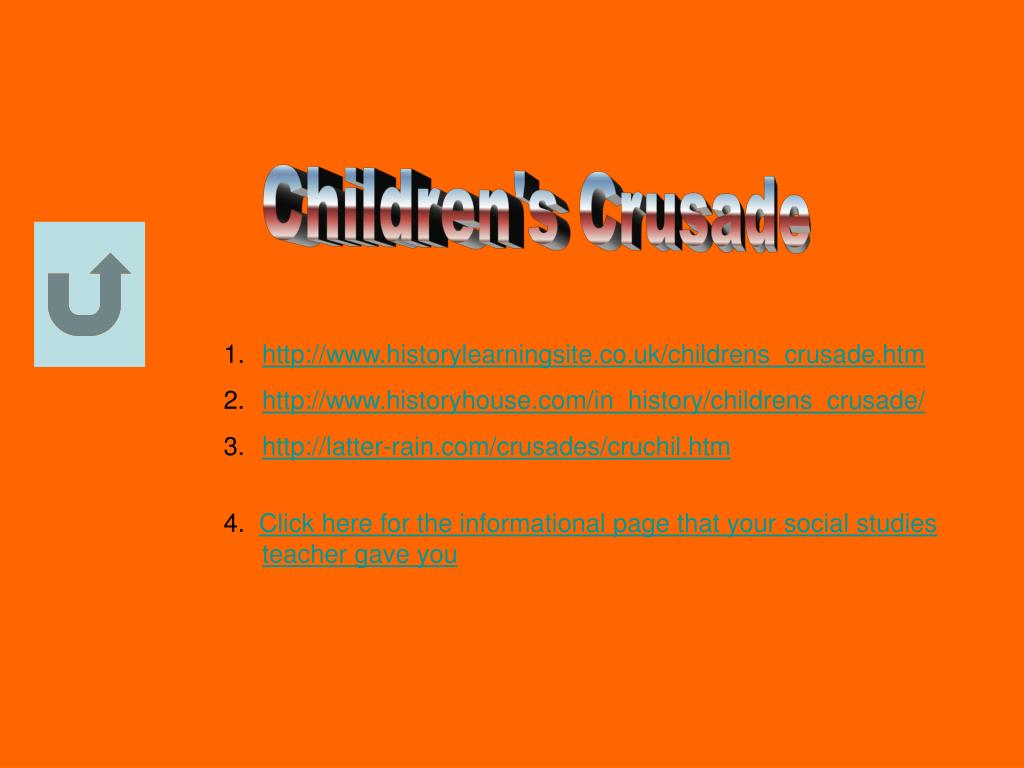 Children's Crusade

1. http://www.historylearningsite.co.uk/childrens_crusade.htm
2. http://www.historyhouse.com/in_history/childrens_crusade/
3. http://latter-rain.com/crusades/cruchil.htm

4. Click here for the informational page that your social studies teacher gave you